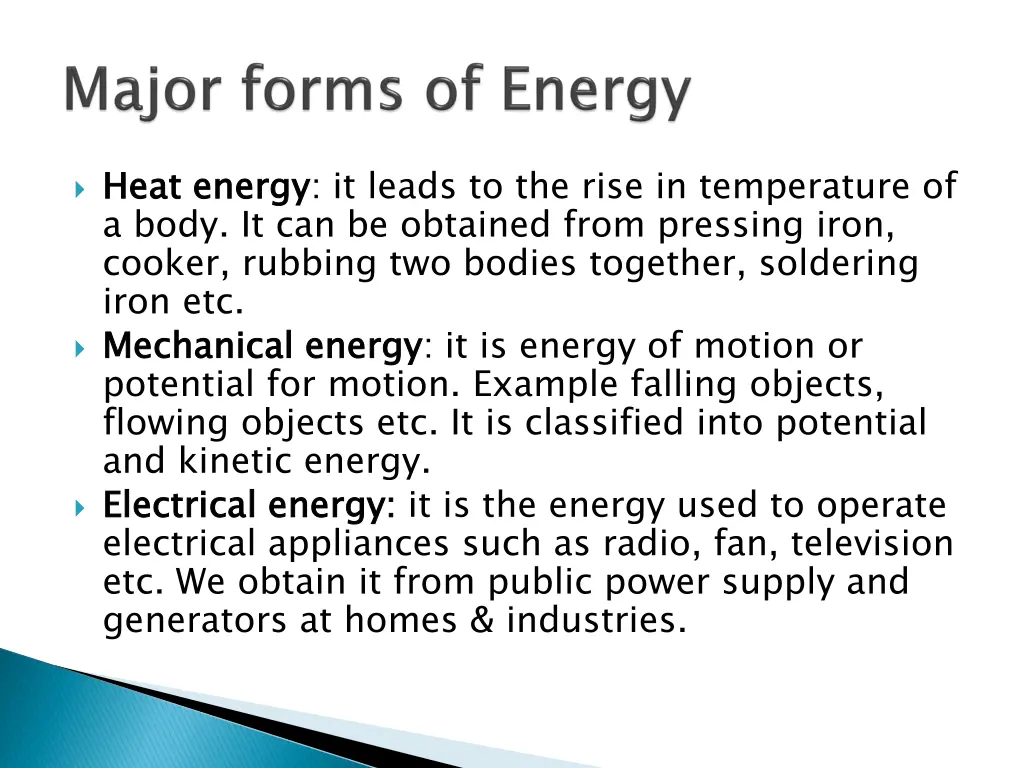 Major forms of Energy

Heat energy: it leads to the rise in temperature of a body. It can be obtained from pressing iron, cooker, rubbing two bodies together, soldering iron etc.

Mechanical energy: it is energy of motion or potential for motion. Example falling objects, flowing objects etc. It is classified into potential and kinetic energy.

Electrical energy: it is the energy used to operate electrical appliances such as radio, fan, television etc. We obtain it from public power supply and generators at homes & industries.